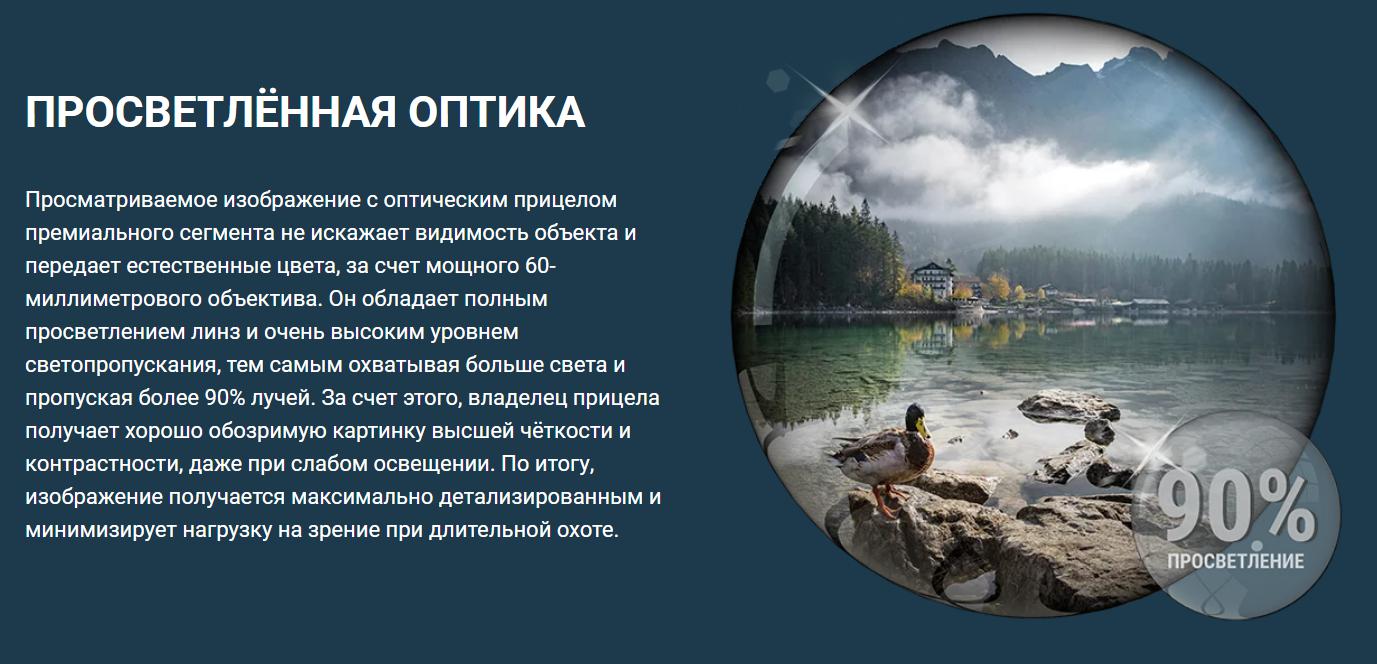 ПРОСВЕТЛЁННАЯ ОПТИКА

Просматриваемое изображение с оптическим прицелом премиального сегмента не искажает видимость объекта и передает естественные цвета, за счет мощного 60-миллиметрового объектива. Он обладает полным просветлением линз и очень высоким уровнем светопропускания, тем самым охватывая больше света и пропуская более 90% лучей. За счет этого, владелец прицела получает хорошо обозримую картинку высшей чёткости и контрастности, даже при слабом освещении. По итогу, изображение получается максимально детализированным и минимизирует нагрузку на зрение при длительной охоте.

90%
ПРОСВЕТЛЕНИЕ